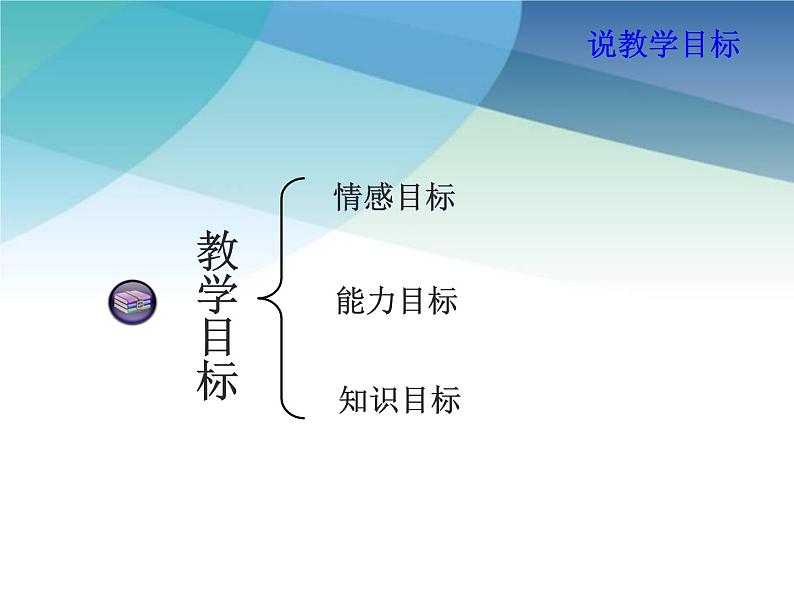 说教学目标

教学目标

情感目标

能力目标

知识目标